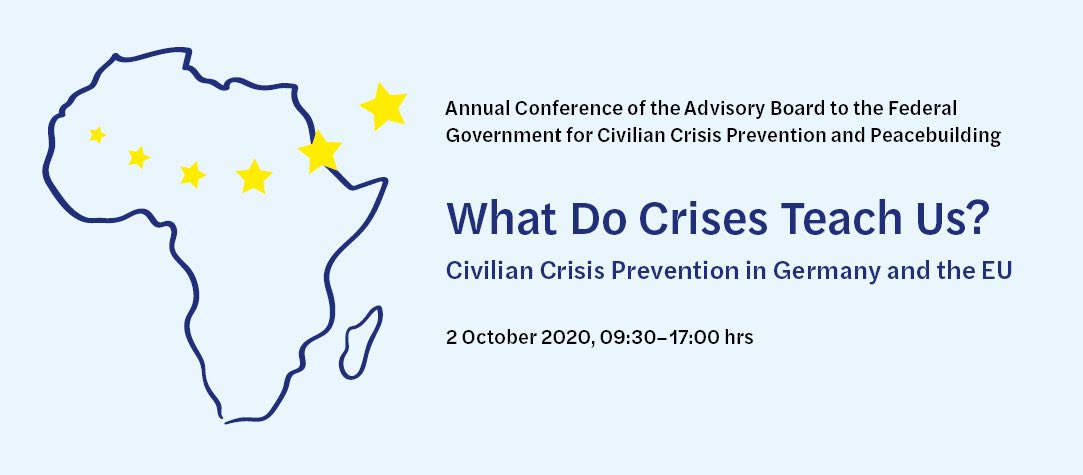 Annual Conference of the Advisory Board to the Federal Government for Civilian Crisis Prevention and Peacebuilding

What Do Crises Teach Us?

Civilian Crisis Prevention in Germany and the EU

2 October 2020, 09:30–17:00 hrs